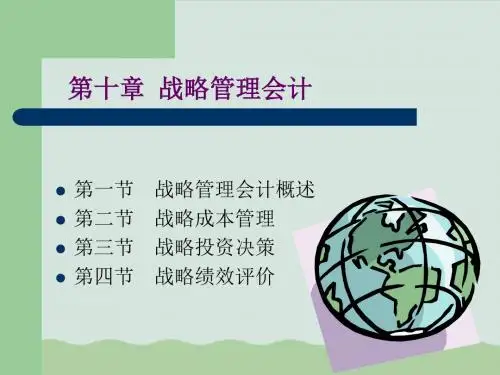 第十章 战略管理会计

- 第一节 战略管理会计概述
- 第二节 战略成本管理
- 第三节 战略投资决策
- 第四节 战略绩效评价